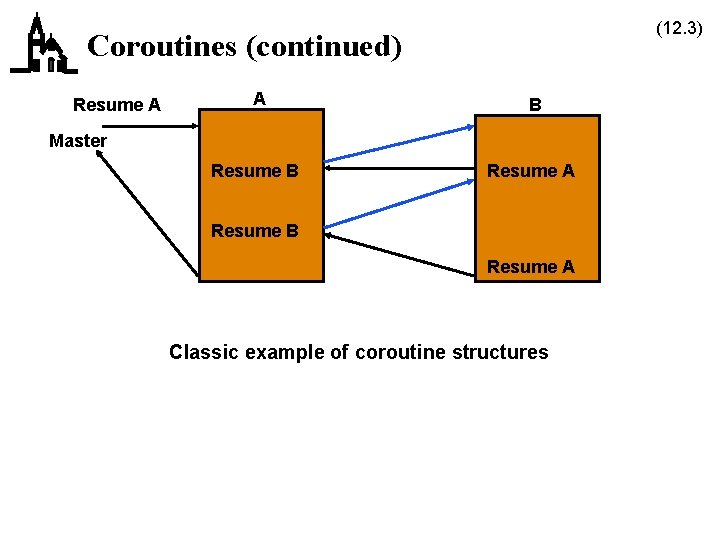 Coroutines (continued)

(12.3)

Resume A

Master

A

Resume B

Resume B

B

Resume A

Resume A

Classic example of coroutine structures